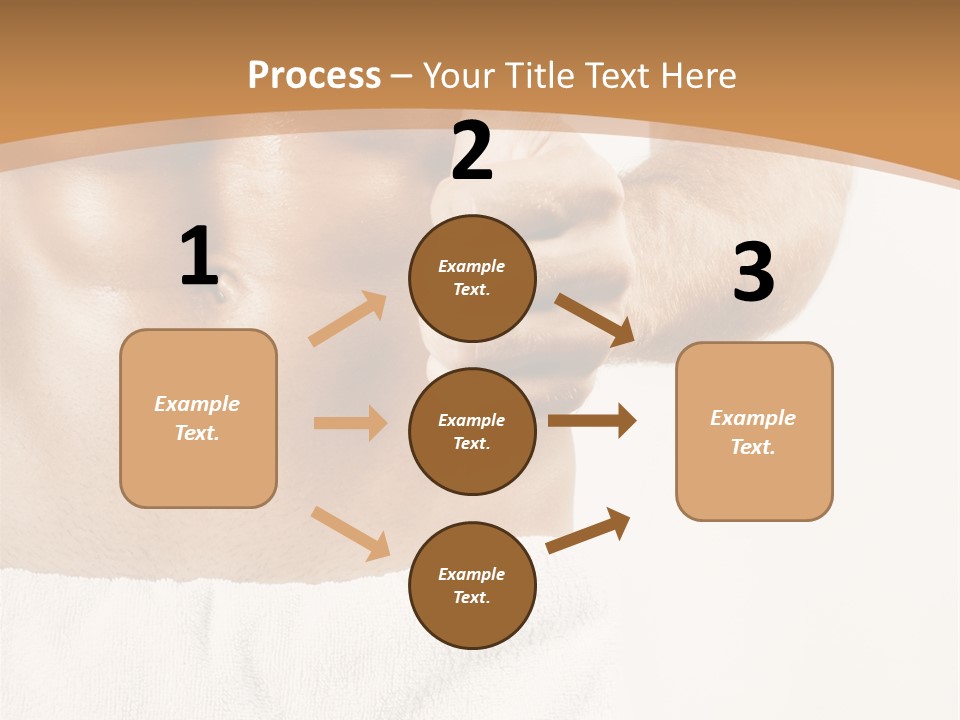 Process – Your Title Text Here

1

Example Text.

2

Example Text.

Example Text.

Example Text.

3

Example Text.